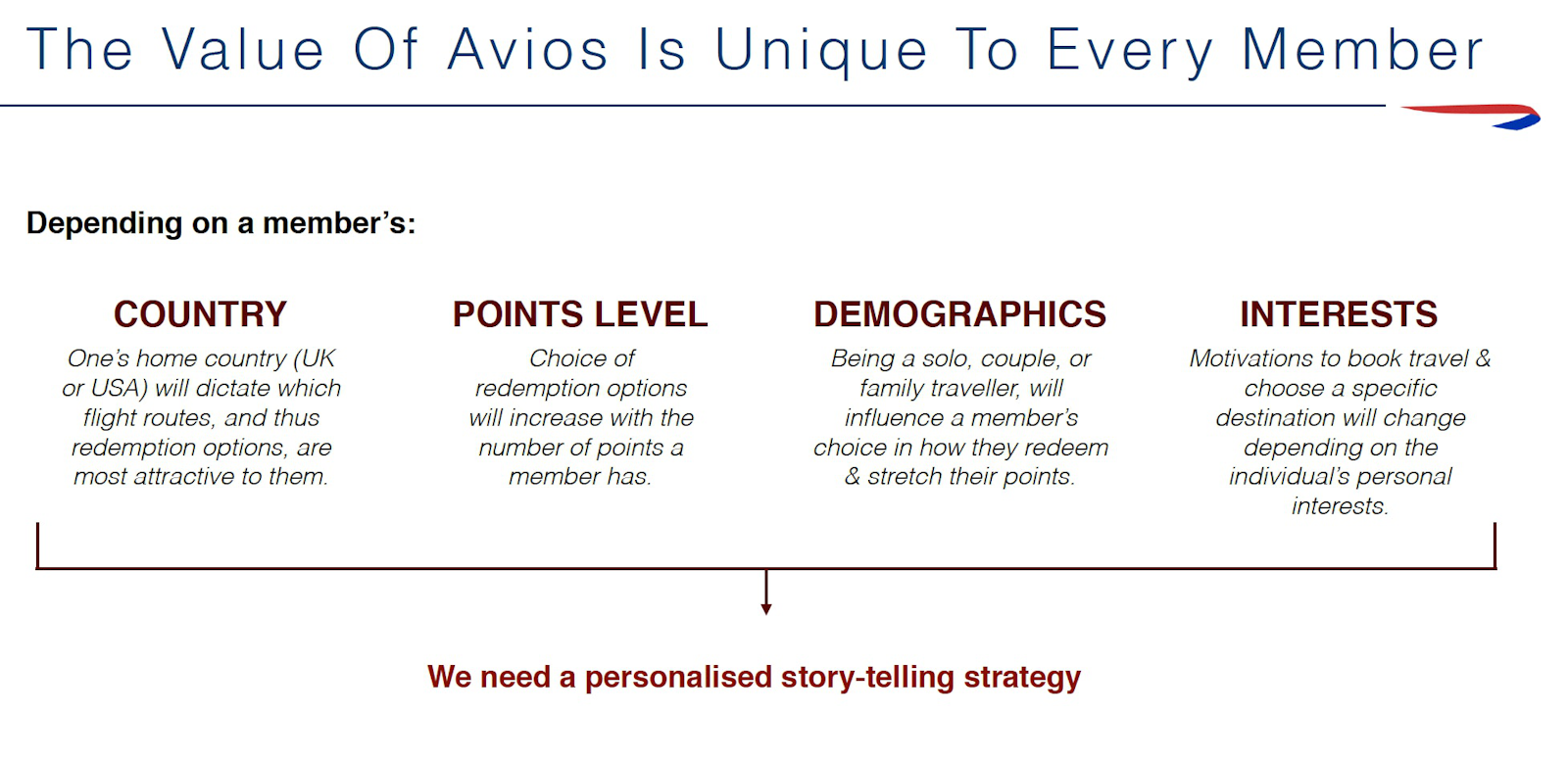 The Value Of Avios Is Unique To Every Member

Depending on a member's:

COUNTRY

One's home country (UK or USA) will dictate which flight routes, and thus redemption options, are most attractive to them.

POINTS LEVEL

Choice of redemption options will increase with the number of points a member has.

DEMOGRAPHICS

Being a solo, couple, or family traveller, will influence a member's choice in how they redeem & stretch their points.

INTERESTS

Motivations to book travel & choose a specific destination will change depending on the individual's personal interests.

We need a personalised story-telling strategy